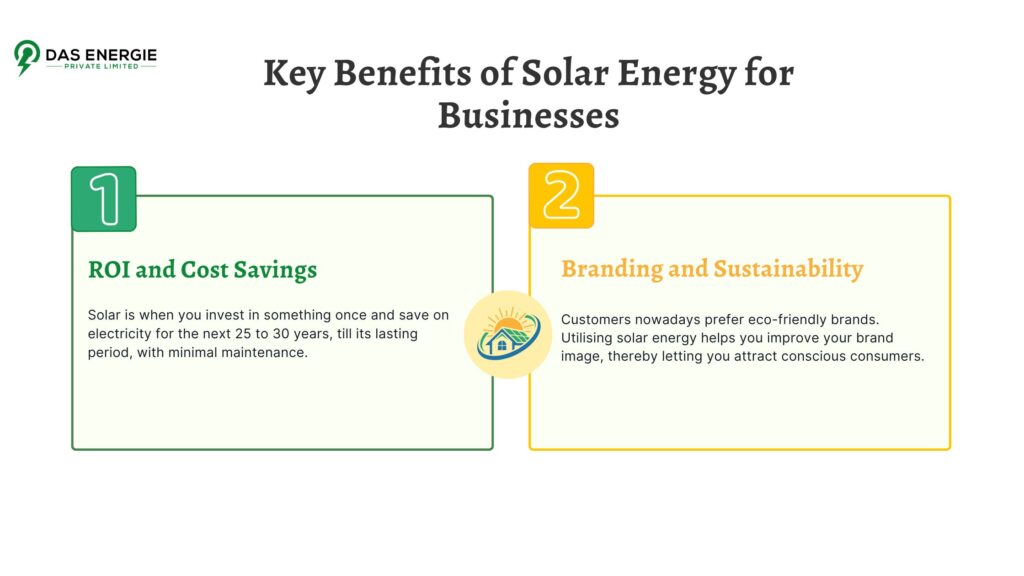 DAS ENERGIE
PRIVATE LIMITED

Key Benefits of Solar Energy for Businesses

1

ROI and Cost Savings

Solar is when you invest in something once and save on electricity for the next 25 to 30 years, till its lasting period, with minimal maintenance.

2

Branding and Sustainability

Customers nowadays prefer eco-friendly brands. Utilising solar energy helps you improve your brand image, thereby letting you attract conscious consumers.